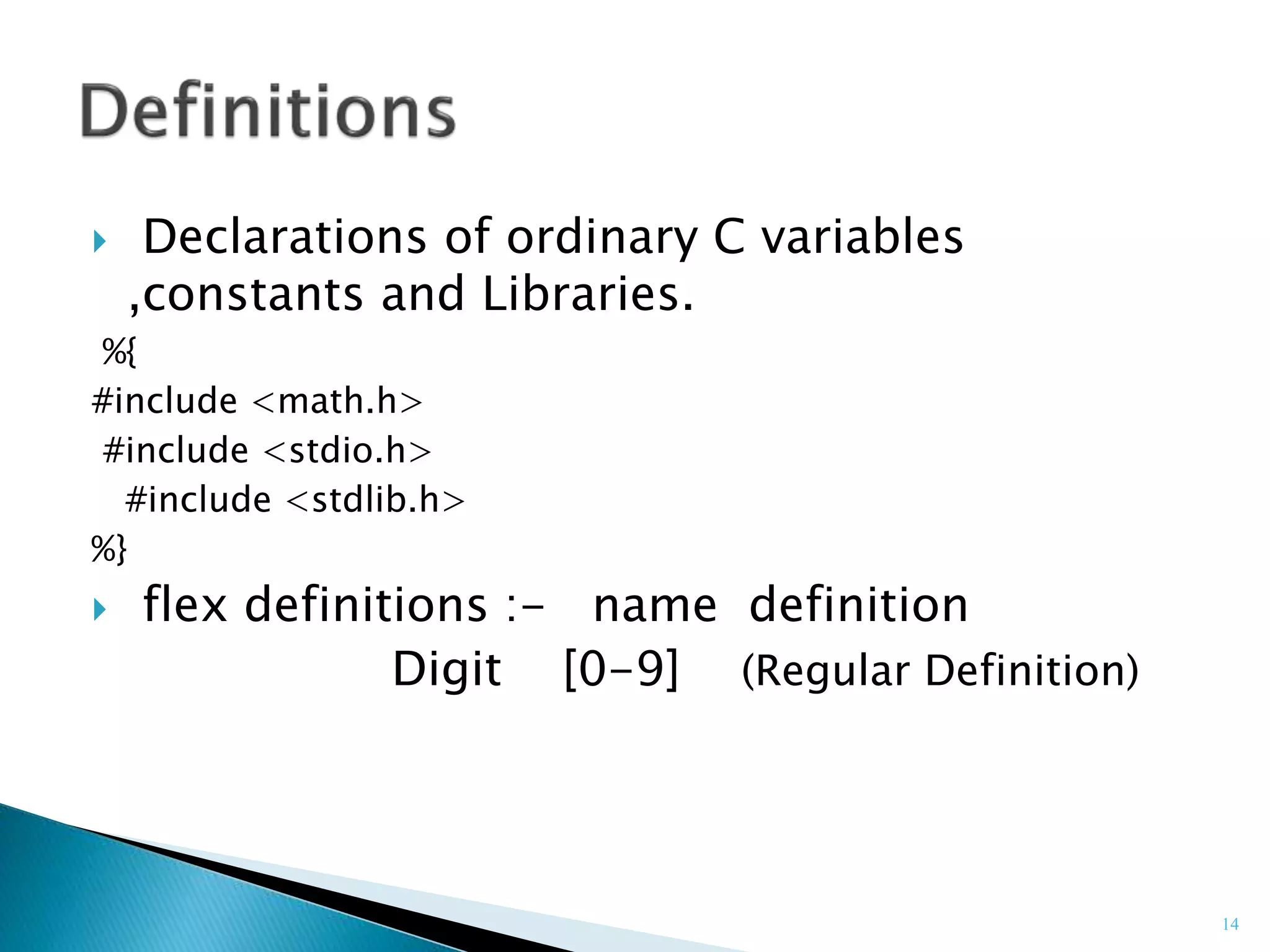 Definitions

Declarations of ordinary C variables ,constants and Libraries.

%{
#include <math.h>
#include <stdio.h>
#include <stdlib.h>
%}

flex definitions :- name definition
Digit [0-9] (Regular Definition)

14